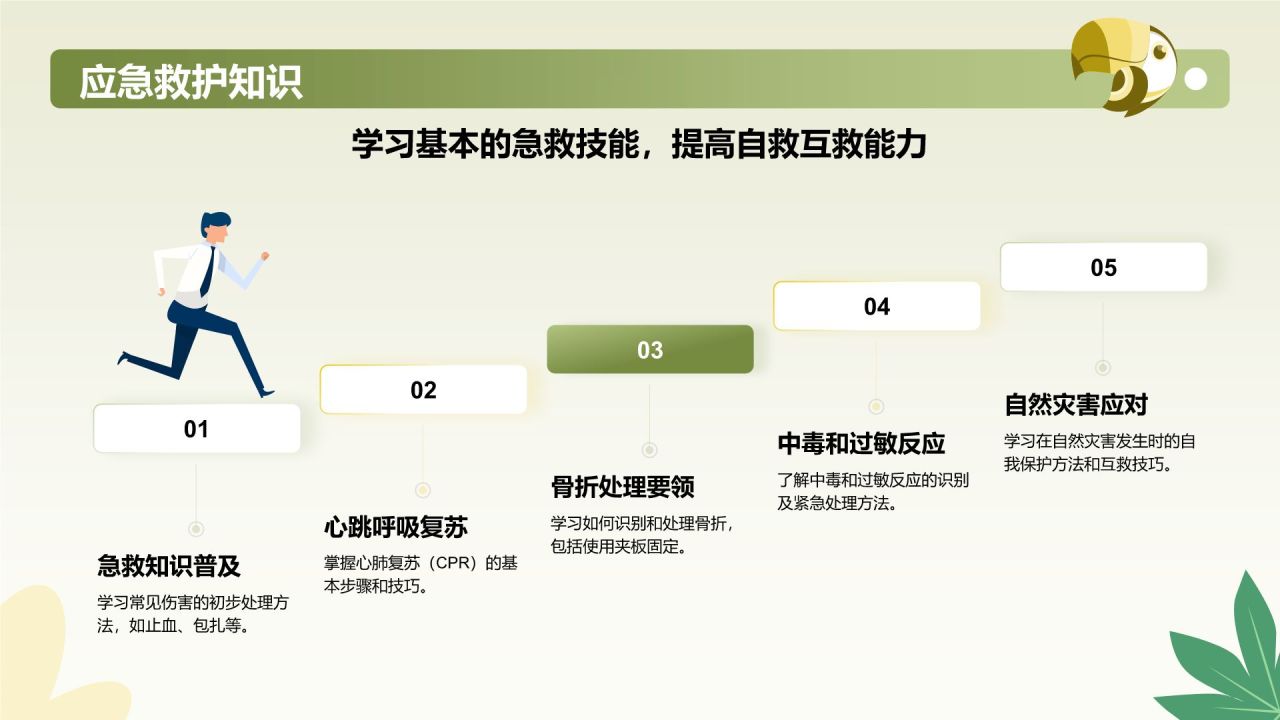 应急救护知识

学习基本的急救技能，提高自救互救能力

01

急救知识普及

学习常见伤害的初步处理方法，如止血、包扎等。

02

心跳呼吸复苏

掌握心肺复苏（CPR）的基本步骤和技巧。

03

骨折处理要领

学习如何识别和处理骨折，包括使用夹板固定。

04

中毒和过敏反应

了解中毒和过敏反应的识别及紧急处理方法。

05

自然灾害应对

学习在自然灾害发生时的自我保护方法和互救技巧。